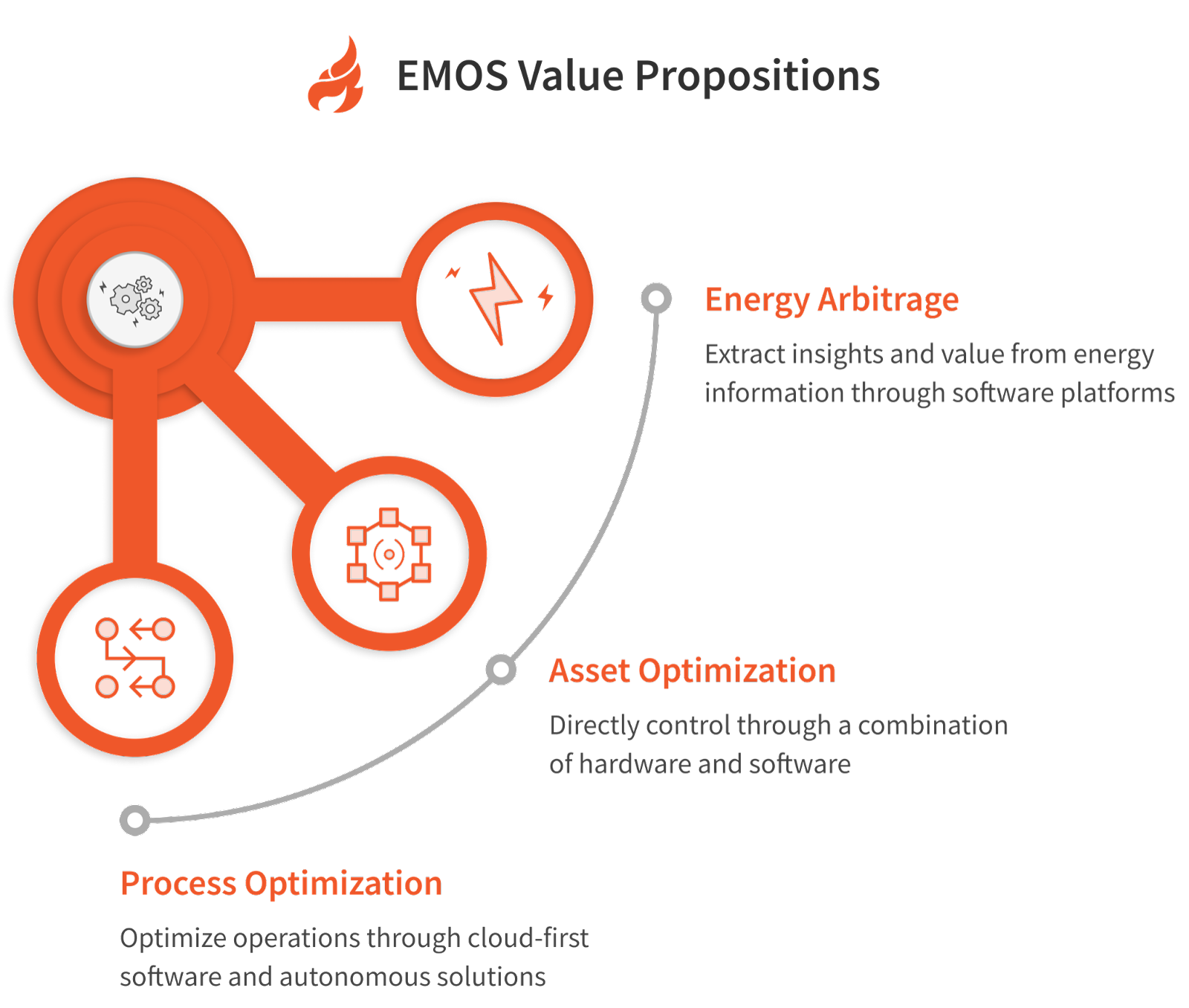 EMOS Value Propositions

Energy Arbitrage

Extract insights and value from energy information through software platforms

Asset Optimization

Directly control through a combination of hardware and software

Process Optimization

Optimize operations through cloud-first software and autonomous solutions